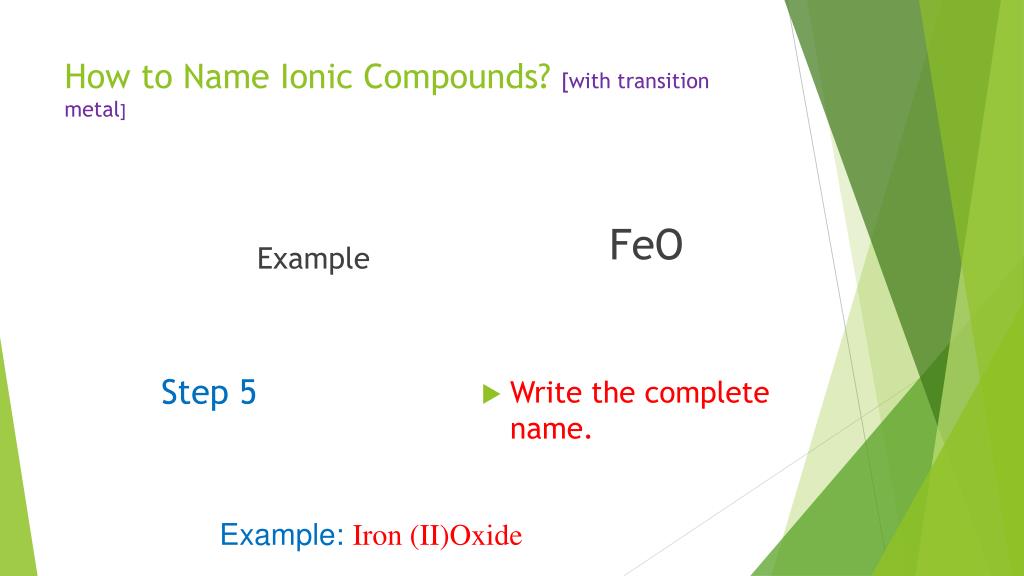 How to Name Ionic Compounds? [with transition metal]

Example

FeO

Step 5

Write the complete name.

Example: Iron (II)Oxide